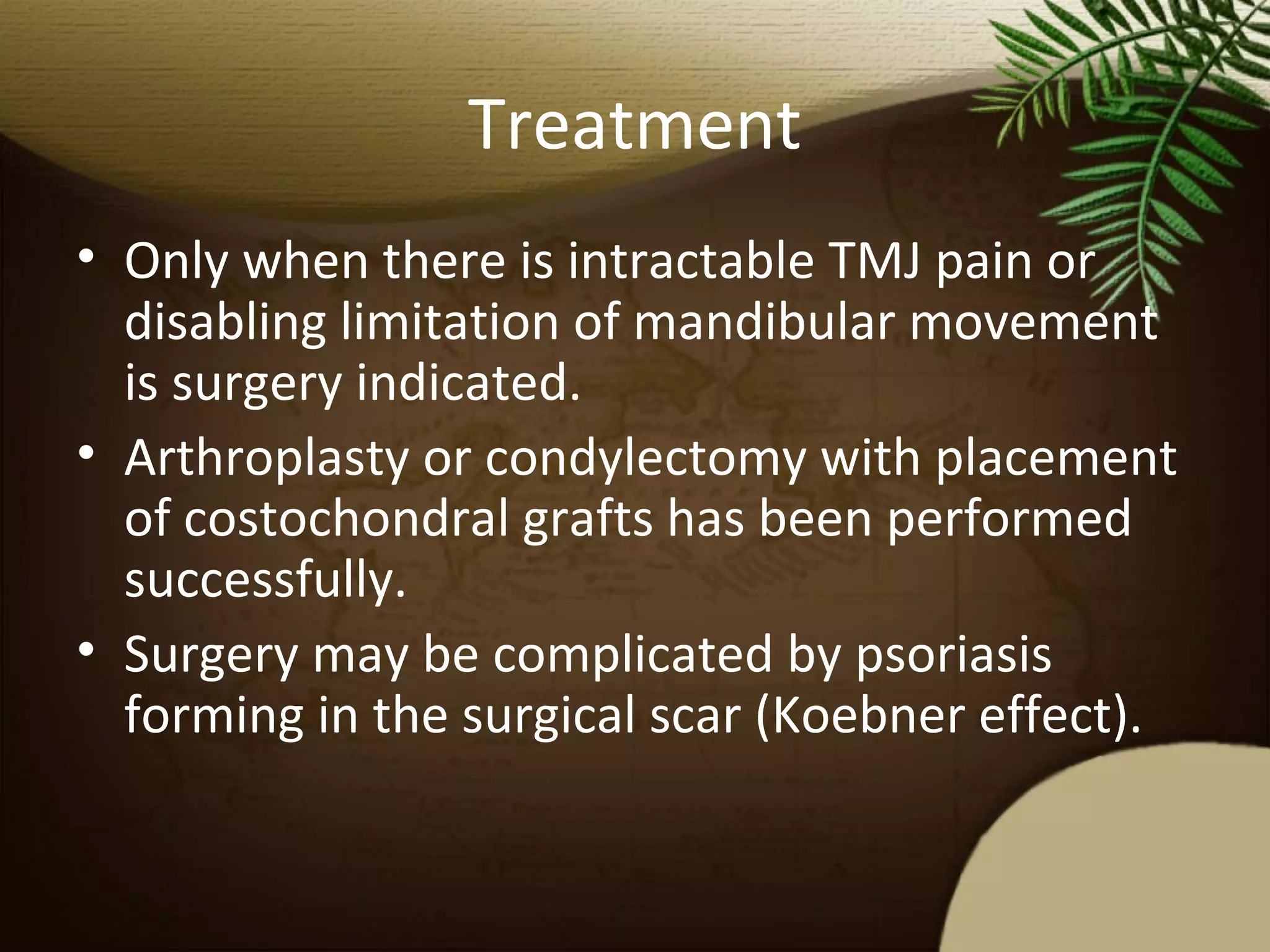 Treatment

• Only when there is intractable TMJ pain or disabling limitation of mandibular movement is surgery indicated.

• Arthroplasty or condylectomy with placement of costochondral grafts has been performed successfully.

• Surgery may be complicated by psoriasis forming in the surgical scar (Koebner effect).